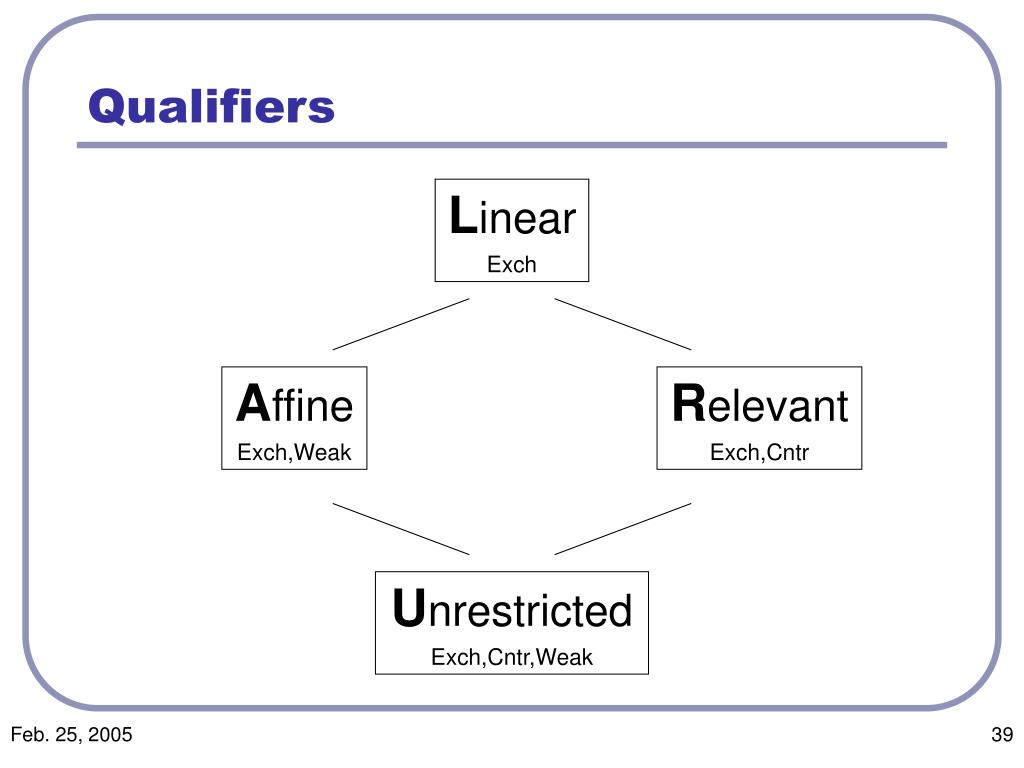 Qualifiers

Linear
Exch

Affine
Exch,Weak

Relevant
Exch,Cntr

Unrestricted
Exch,Cntr,Weak

Feb. 25, 2005

39